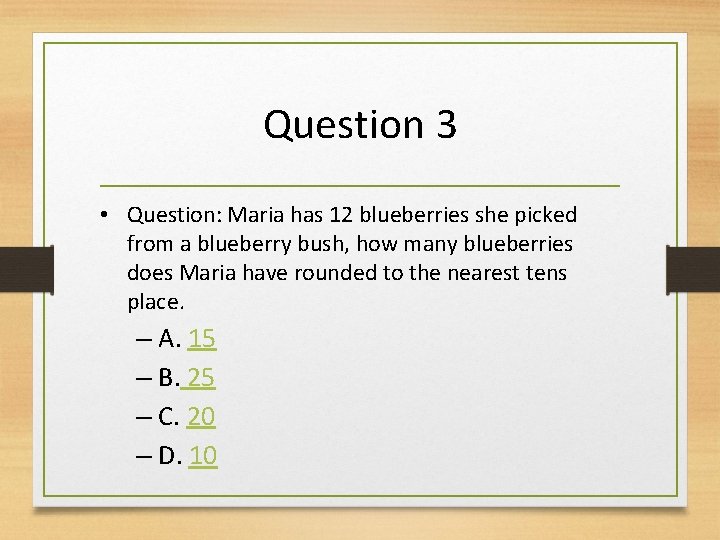 Question 3

• Question: Maria has 12 blueberries she picked from a blueberry bush, how many blueberries does Maria have rounded to the nearest tens place.

– A. 15
– B. 25
– C. 20
– D. 10